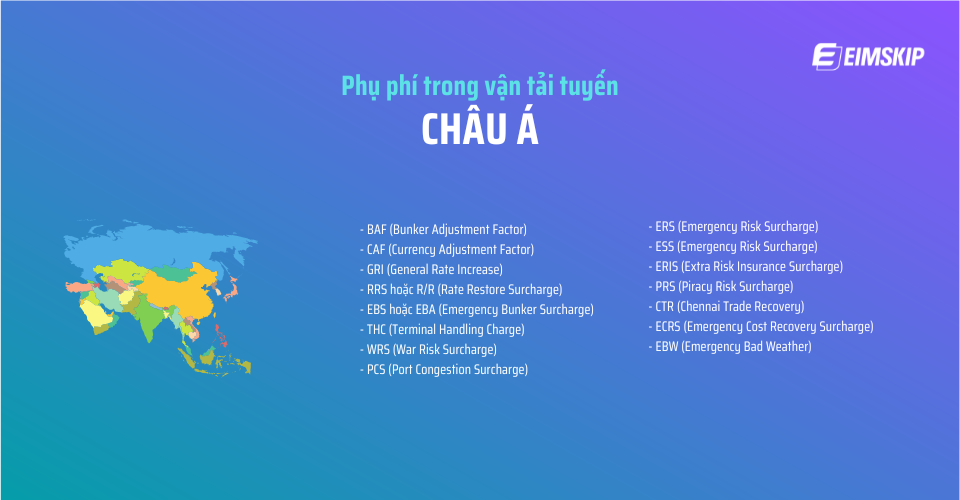 EIMSKIP

Phụ phí trong vận tải tuyến
CHÂU Á

- BAF (Bunker Adjustment Factor)
- CAF (Currency Adjustment Factor)
- GRI (General Rate Increase)
- RRS hoặc R/R (Rate Restore Surcharge)
- EBS hoặc EBA (Emergency Bunker Surcharge)
- THC (Terminal Handling Charge)
- WRS (War Risk Surcharge)
- PCS (Port Congestion Surcharge)

- ERS (Emergency Risk Surcharge)
- ESS (Emergency Risk Surcharge)
- ERIS (Extra Risk Insurance Surcharge)
- PRS (Piracy Risk Surcharge)
- CTR (Chennai Trade Recovery)
- ECRS (Emergency Cost Recovery Surcharge)
- EBW (Emergency Bad Weather)